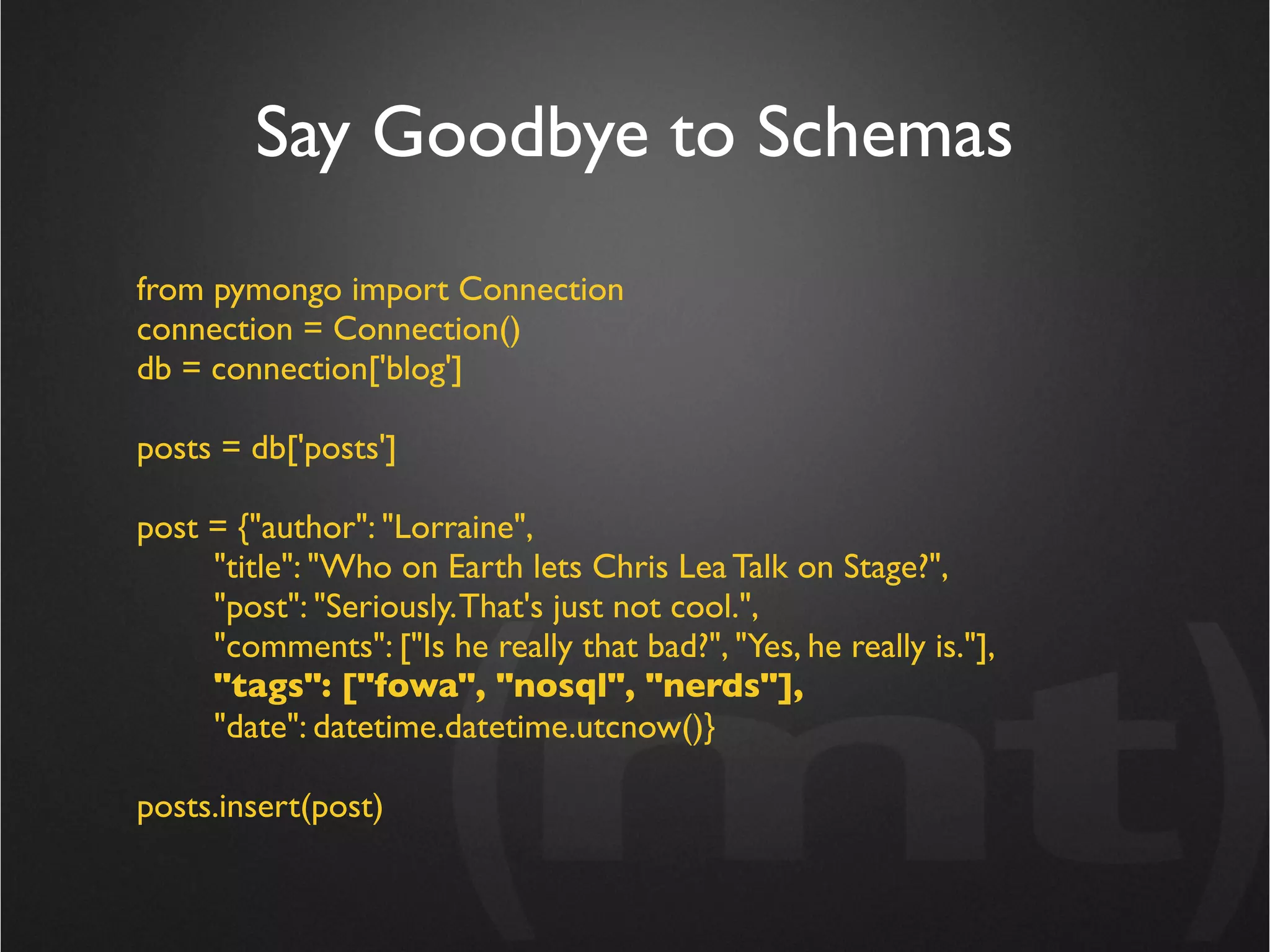 Say Goodbye to Schemas

from pymongo import Connection
connection = Connection()
db = connection['blog']

posts = db['posts']

post = {"author": "Lorraine",
"title": "Who on Earth lets Chris Lea Talk on Stage?",
"post": "Seriously. That's just not cool.",
"comments": ["Is he really that bad?", "Yes, he really is."],
"tags": ["fowa", "nosql", "nerds"],
"date": datetime.datetime.utcnow()}

posts.insert(post)

(mt)